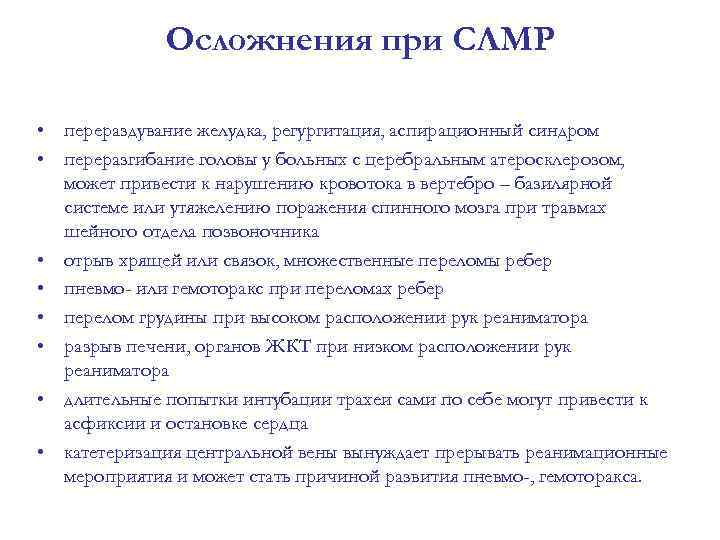 Осложнения при СЛМР

• перераздувание желудка, регургитация, аспирационный синдром
• переразгибание головы у больных с церебральным атеросклерозом, может привести к нарушению кровотока в вертебро – базилярной системе или утяжелению поражения спинного мозга при травмах шейного отдела позвоночника
• отрыв хрящей или связок, множественные переломы ребер
• пневмо- или гемоторакс при переломах ребер
• перелом грудины при высоком расположении рук реаниматора
• разрыв печени, органов ЖКТ при низком расположении рук реаниматора
• длительные попытки интубации трахеи сами по себе могут привести к асфиксии и остановке сердца
• катетеризация центральной вены вынуждает прерывать реанимационные мероприятия и может стать причиной развития пневмо-, гемоторакса.